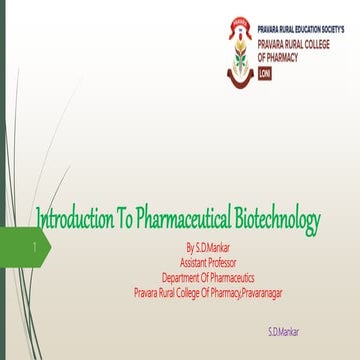 PRAVARA
PRAVARA RURAL EDUCATION SOCIETY'S
PRAVARA RURAL COLLEGE OF PHARMACY
LONI

Introduction To Pharmaceutical Biotechnology

1

By S.D.Mankar
Assistant Professor
Department Of Pharmaceutics
Pravara Rural College Of Pharmacy,Pravaranagar

S.D.Mankar